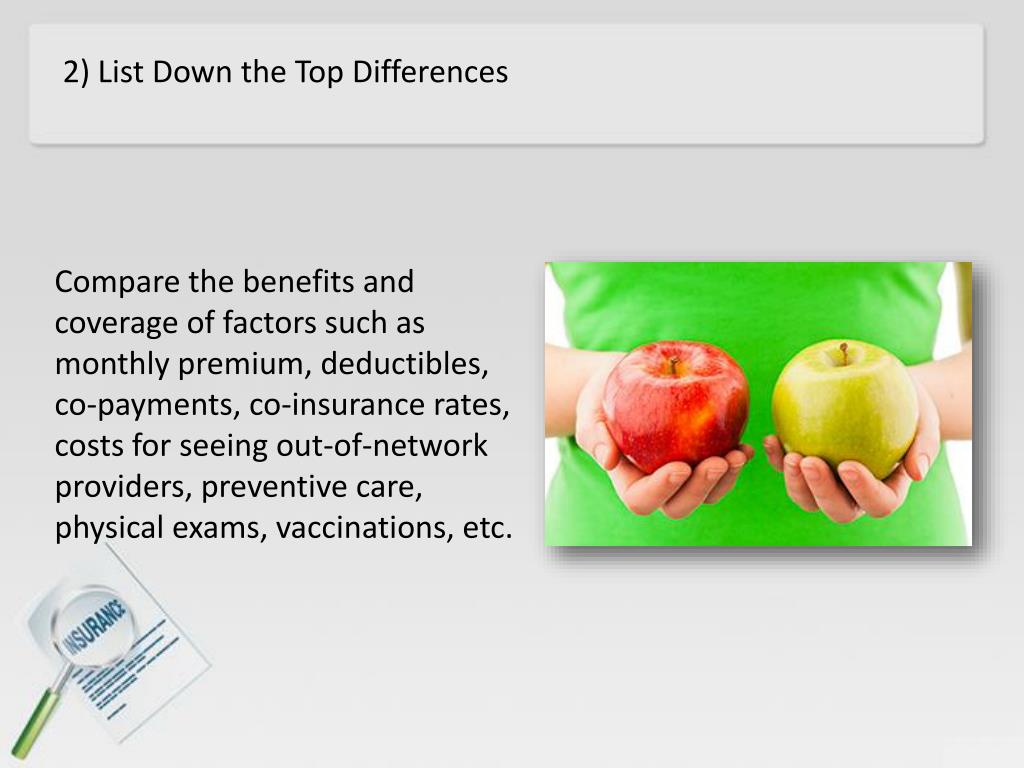 2) List Down the Top Differences

Compare the benefits and coverage of factors such as monthly premium, deductibles, co-payments, co-insurance rates, costs for seeing out-of-network providers, preventive care, physical exams, vaccinations, etc.

INSURANCE